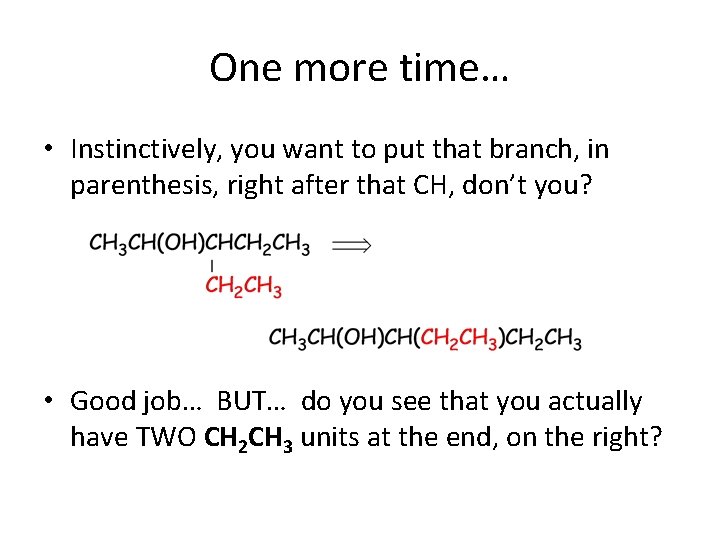 One more time…

• Instinctively, you want to put that branch, in parenthesis, right after that CH, don't you?

$CH_3CH(OH)CHCH_2CH_3$ $\Longrightarrow$
$CH_2CH_3$

$CH_3CH(OH)CH(CH_2CH_3)CH_2CH_3$

• Good job… BUT… do you see that you actually have TWO $CH_2CH_3$ units at the end, on the right?